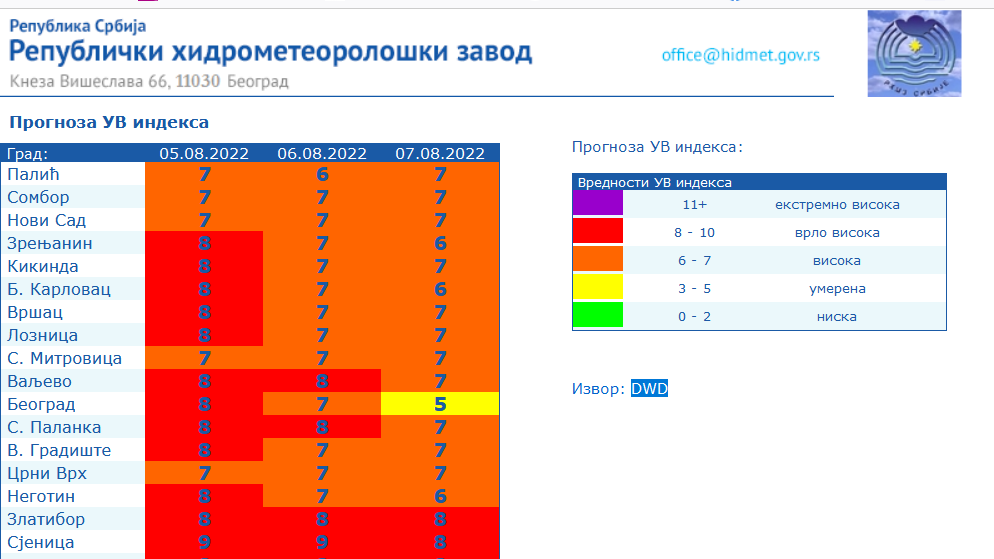 Република Србија
Републички хидрометеоролошки завод
Кнеза Вишеслава 66, 11030 Београд

office@hidmet.gov.rs

РХМЗ СРБИЈЕ

Прогноза УВ индекса

| Град: | 05.08.2022 | 06.08.2022 | 07.08.2022 |
|---|---|---|---|
| Палић | 7 | 6 | 7 |
| Сомбор | 7 | 7 | 7 |
| Нови Сад | 7 | 7 | 7 |
| Зрењанин | 8 | 7 | 6 |
| Кикинда | 8 | 7 | 7 |
| Б. Карловац | 8 | 7 | 6 |
| Вршац | 8 | 7 | 7 |
| Лозница | 8 | 7 | 7 |
| С. Митровица | 7 | 7 | 7 |
| Ваљево | 8 | 8 | 7 |
| Београд | 8 | 7 | 5 |
| С. Паланка | 8 | 8 | 7 |
| В. Градиште | 8 | 7 | 7 |
| Црни Врх | 7 | 7 | 7 |
| Неготин | 8 | 7 | 6 |
| Златибор | 8 | 8 | 8 |
| Сјеница | 9 | 9 | 8 |

Прогноза УВ индекса:

| Вредности УВ индекса | | |
|---|---|---|
| | 11+ | екстремно висока |
| | 8 - 10 | врло висока |
| | 6 - 7 | висока |
| | 3 - 5 | умерена |
| | 0 - 2 | ниска |

Извор: DWD